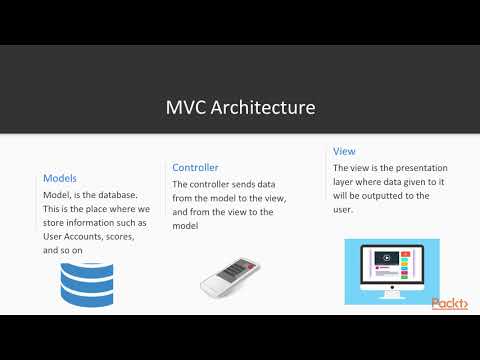 MVC Architecture

Models
Model, is the database. This is the place where we store information such as User Accounts, scores, and so on

Controller
The controller sends data from the model to the view, and from the view to the model

View
The view is the presentation layer where data given to it will be outputted to the user.

Packt>